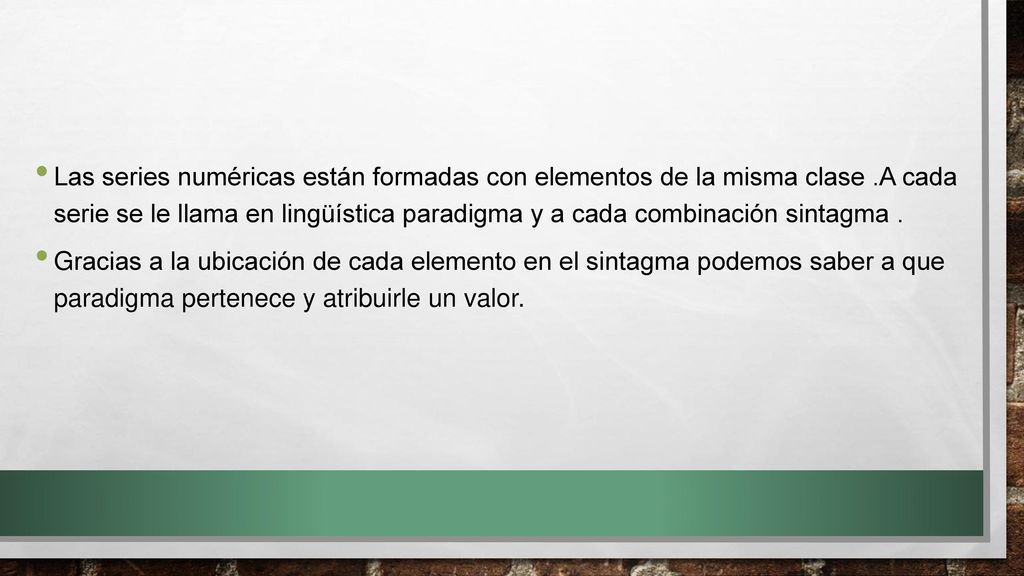 • Las series numéricas están formadas con elementos de la misma clase .A cada serie se le llama en lingüística paradigma y a cada combinación sintagma .

• Gracias a la ubicación de cada elemento en el sintagma podemos saber a que paradigma pertenece y atribuirle un valor.